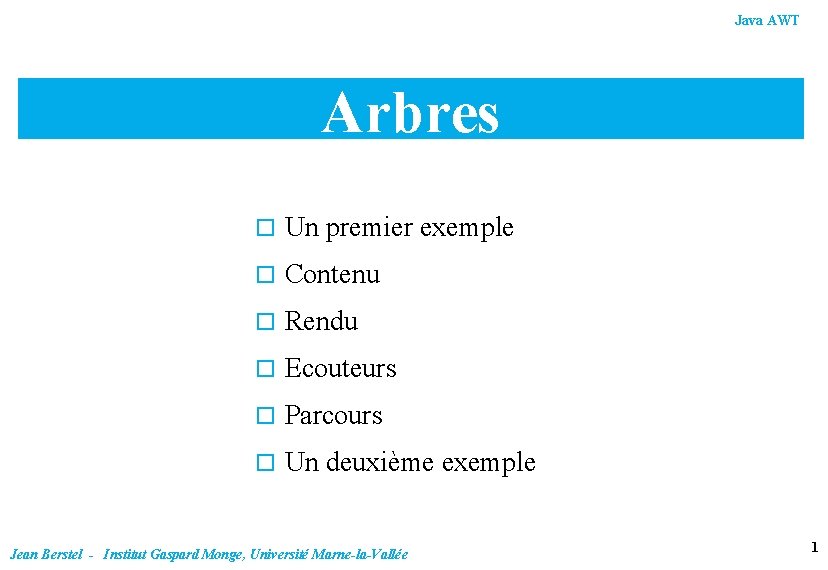 Java AWT

Arbres

Un premier exemple

Contenu

Rendu

Ecouteurs

Parcours

Un deuxième exemple

Jean Berstel - Institut Gaspard Monge, Université Marne-la-Vallée

1